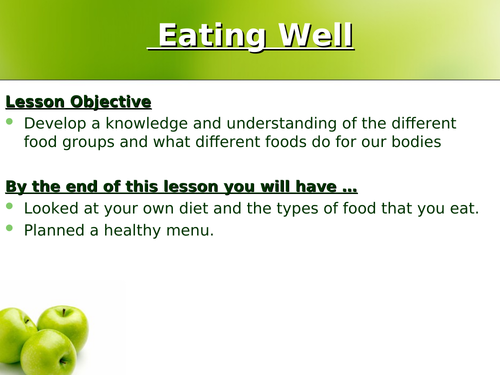 Eating Well

Lesson Objective

- Develop a knowledge and understanding of the different food groups and what different foods do for our bodies

By the end of this lesson you will have …

- Looked at your own diet and the types of food that you eat.
- Planned a healthy menu.